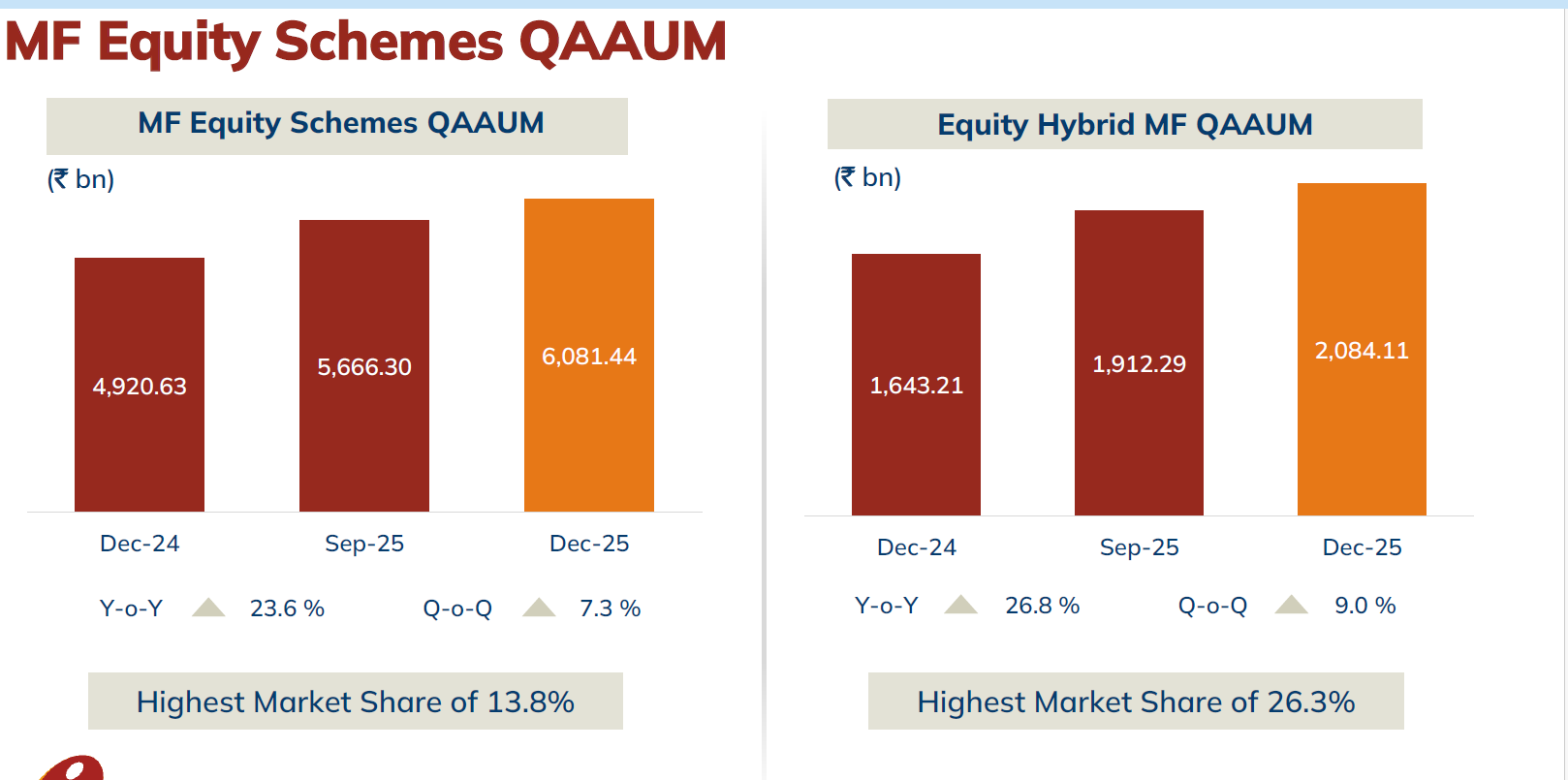 MF Equity Schemes QAAUM

MF Equity Schemes QAAUM

(₹ bn)

4,920.63

5,666.30

6,081.44

Dec-24

Sep-25

Dec-25

Y-o-Y 23.6 %

Q-o-Q 7.3 %

Highest Market Share of 13.8%

Equity Hybrid MF QAAUM

(₹ bn)

1,643.21

1,912.29

2,084.11

Dec-24

Sep-25

Dec-25

Y-o-Y 26.8 %

Q-o-Q 9.0 %

Highest Market Share of 26.3%